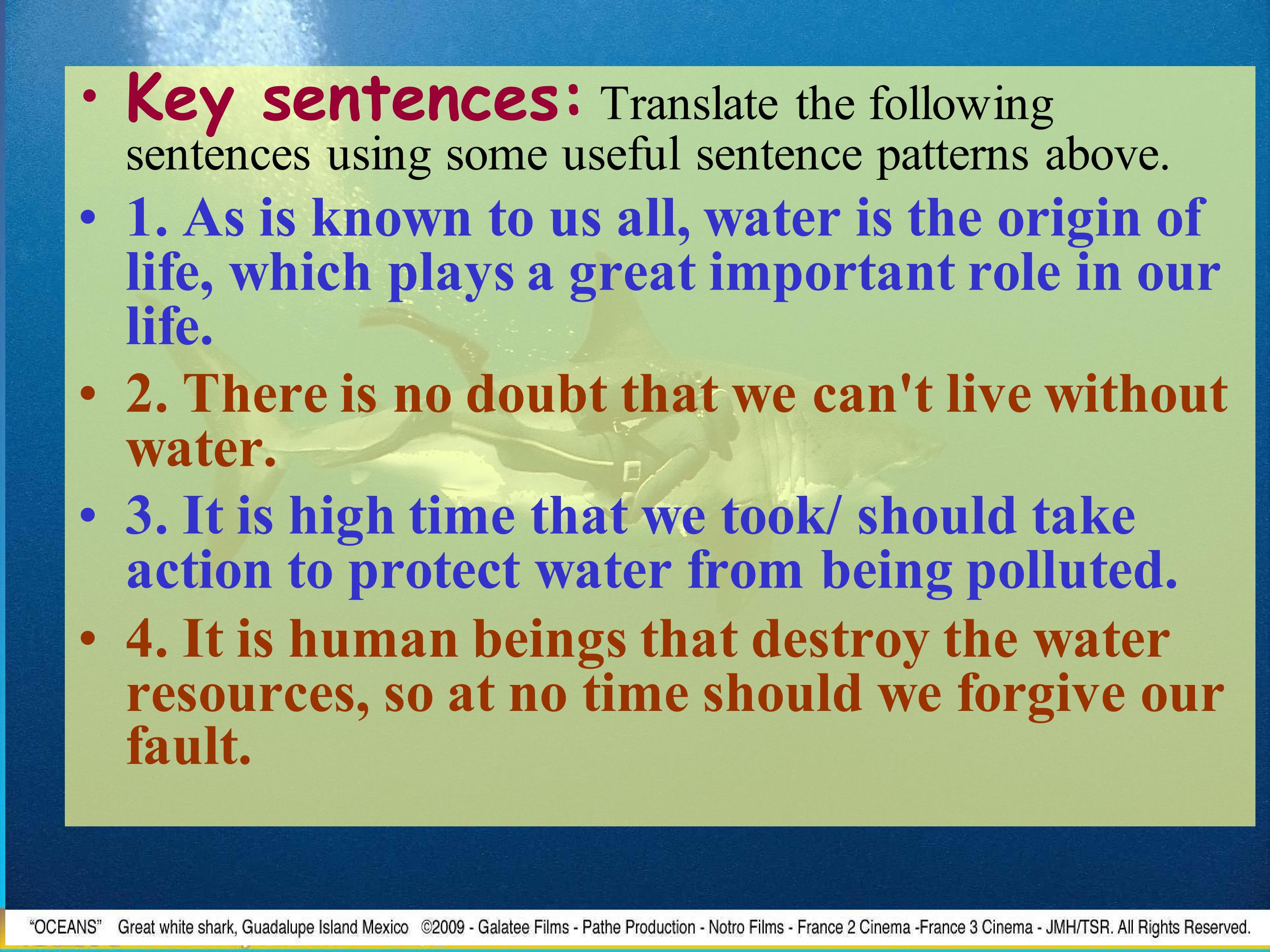 • Key sentences: Translate the following sentences using some useful sentence patterns above.

• 1. As is known to us all, water is the origin of life, which plays a great important role in our life.

• 2. There is no doubt that we can't live without water.

• 3. It is high time that we took/ should take action to protect water from being polluted.

• 4. It is human beings that destroy the water resources, so at no time should we forgive our fault.

"OCEANS" Great white shark, Guadalupe Island Mexico ©2009 - Galatee Films - Pathe Production - Notro Films - France 2 Cinema -France 3 Cinema - JMH/TSR. All Rights Reserved.